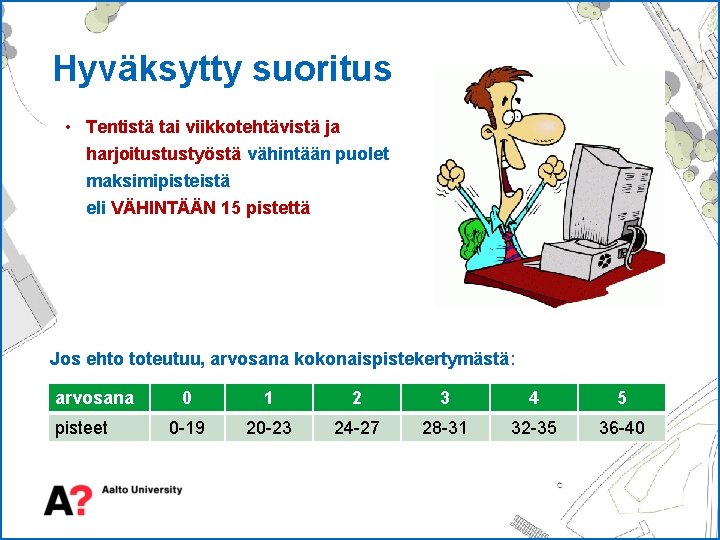 Hyväksytty suoritus

• Tentistä tai viikkotehtävistä ja harjoitustustyöstä vähintään puolet maksimipisteistä
eli VÄHINTÄÄN 15 pistettä

Jos ehto toteutuu, arvosana kokonaispistekertymästä:

| arvosana | 0 | 1 | 2 | 3 | 4 | 5 |
|---|---|---|---|---|---|---|
| pisteet | 0-19 | 20-23 | 24-27 | 28-31 | 32-35 | 36-40 |

A? Aalto University